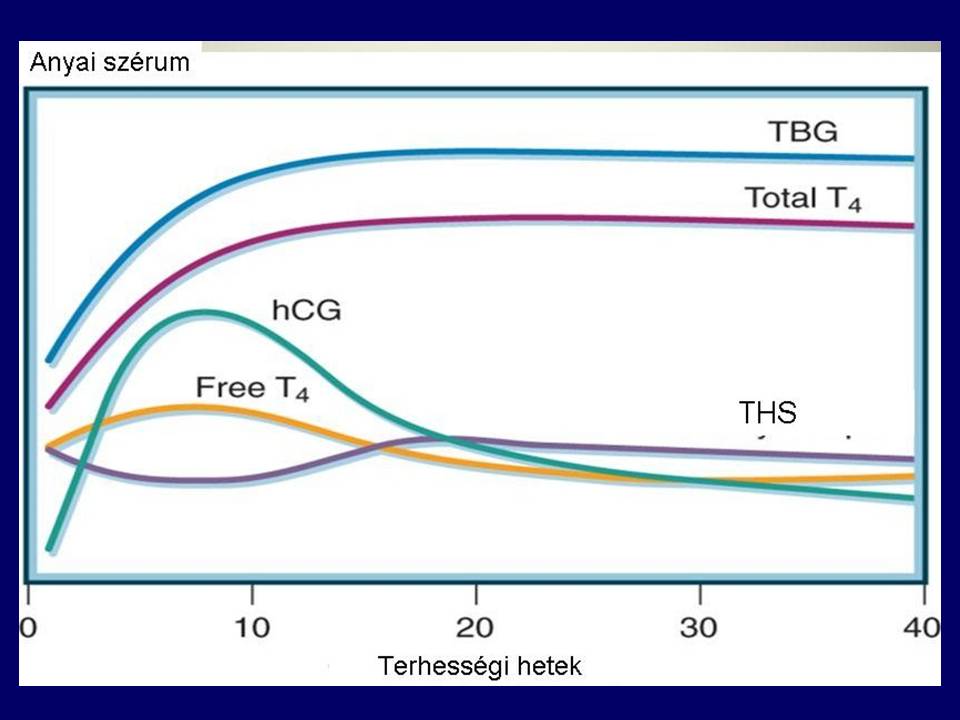 Anyai szérum

TBG

Total $T_4$

hCG

Free $T_4$

THS

0
10
20
30
40

Terhességi hetek